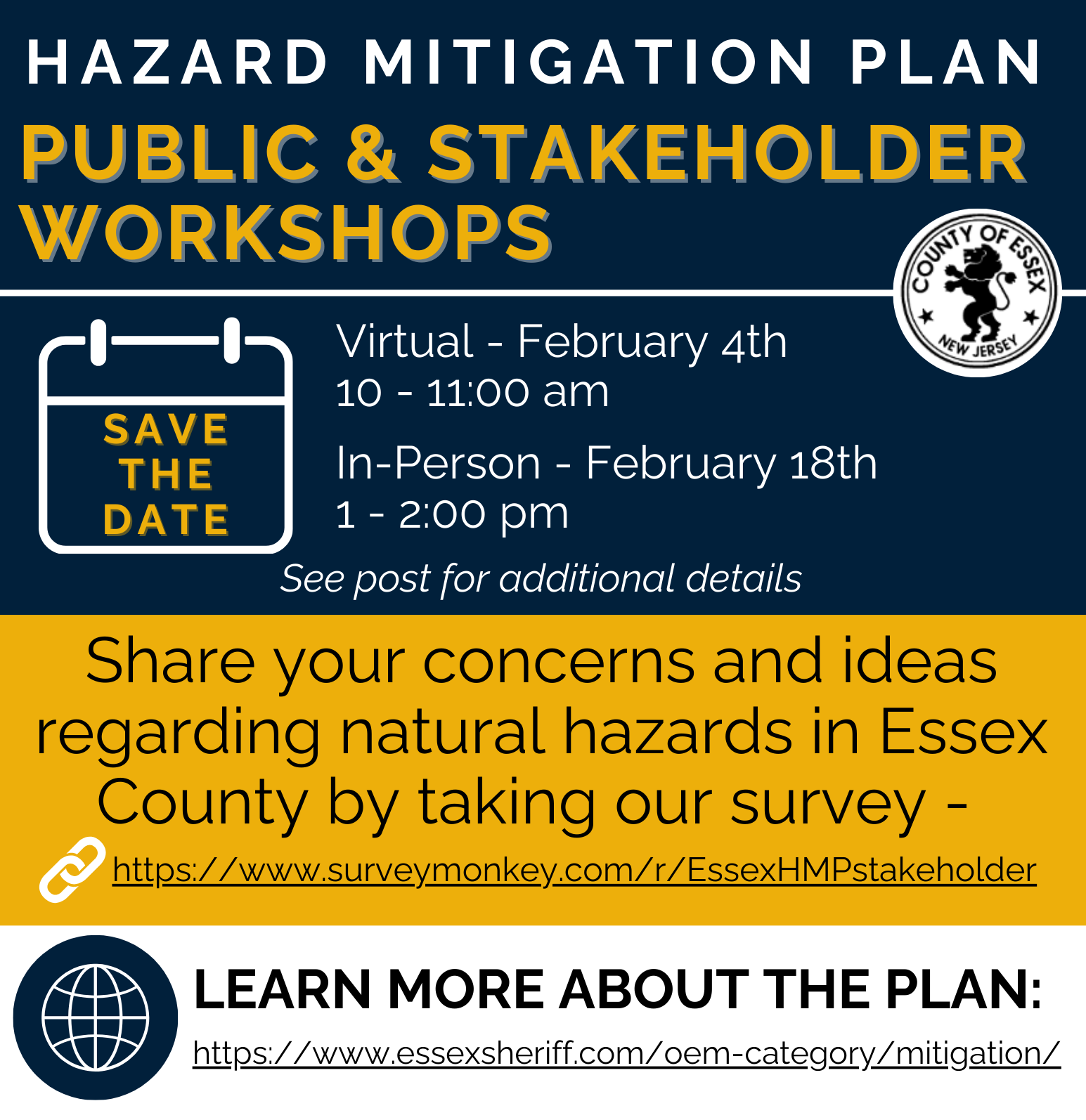 HAZARD MITIGATION PLAN

PUBLIC & STAKEHOLDER WORKSHOPS

COUNTY OF ESSEX
NEW JERSEY

SAVE THE DATE

Virtual - February 4th
10 - 11:00 am

In-Person - February 18th
1 - 2:00 pm

See post for additional details

Share your concerns and ideas regarding natural hazards in Essex County by taking our survey -

https://www.surveymonkey.com/r/EssexHMPstakeholder

LEARN MORE ABOUT THE PLAN:

https://www.essexsheriff.com/oem-category/mitigation/